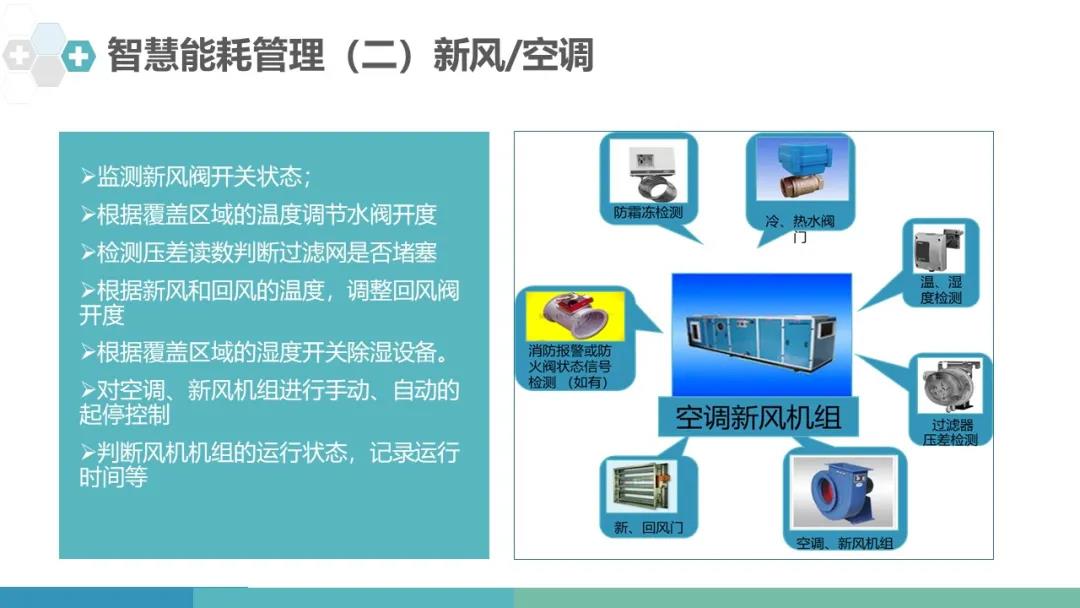 智慧能耗管理（二）新风/空调

➢监测新风阀开关状态；

➢根据覆盖区域的温度调节水阀开度

➢检测压差读数判断过滤网是否堵塞

➢根据新风和回风的温度，调整回风阀开度

➢根据覆盖区域的湿度开关除湿设备。

➢对空调、新风机组进行手动、自动的起停控制

➢判断风机机组的运行状态，记录运行时间等

防霜冻检测

冷、热水阀门

温、湿度检测

消防报警或防火阀状态信号检测（如有）

空调新风机组

过滤器压差检测

新、回风门

空调、新风机组